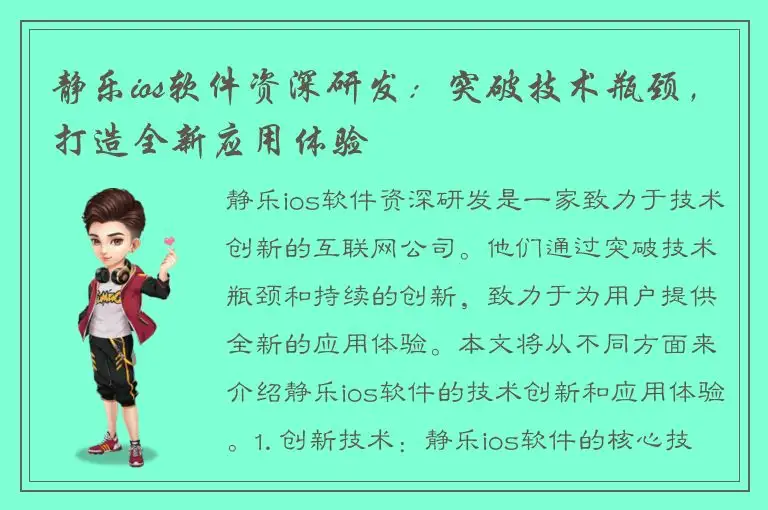 静乐ios软件资深研发：突破技术瓶颈，打造全新应用体验

静乐ios软件资深研发是一家致力于技术创新的互联网公司。他们通过突破技术瓶颈和持续的创新，致力于为用户提供全新的应用体验。本文将从不同方面来介绍静乐ios软件的技术创新和应用体验。1. 创新技术：静乐ios软件的核心技